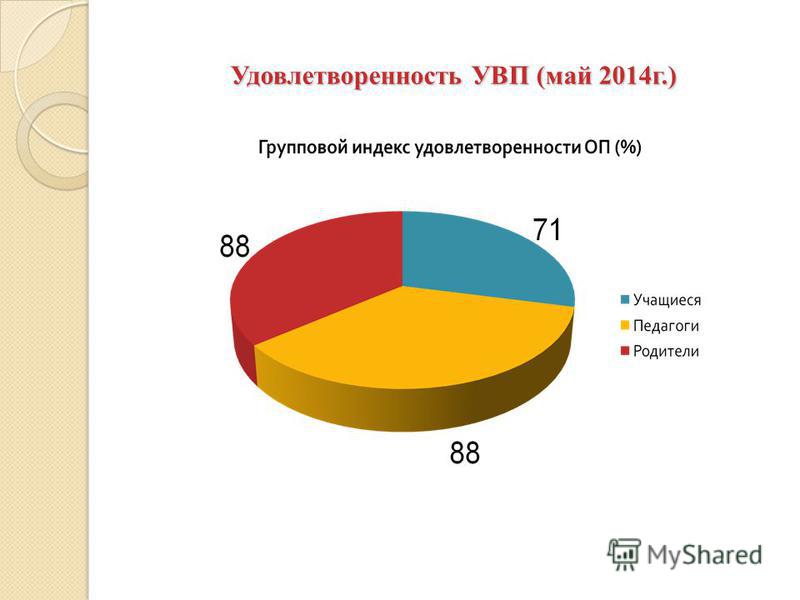 Удовлетворенность УВП (май 2014г.)

Групповой индекс удовлетворенности ОП (%)

88

71

88

Учащиеся
Педагоги
Родители

MyShared